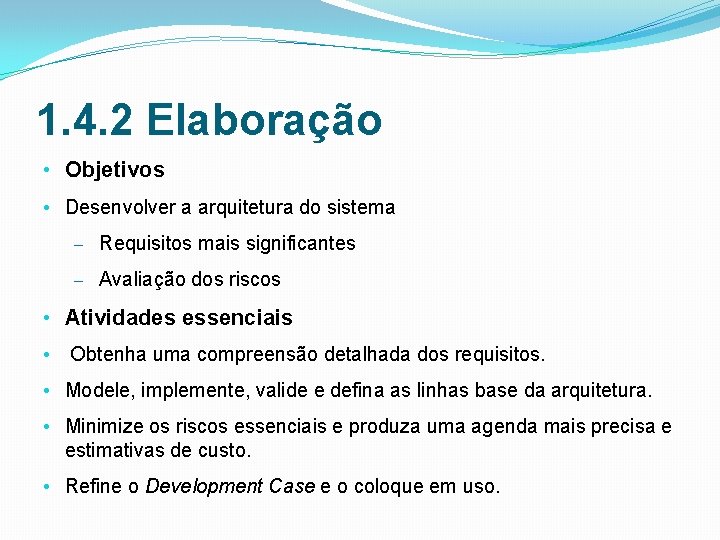 1.4.2 Elaboração

• Objetivos

• Desenvolver a arquitetura do sistema

– Requisitos mais significantes

– Avaliação dos riscos

• Atividades essenciais

• Obtenha uma compreensão detalhada dos requisitos.

• Modele, implemente, valide e defina as linhas base da arquitetura.

• Minimize os riscos essenciais e produza uma agenda mais precisa e estimativas de custo.

• Refine o Development Case e o coloque em uso.